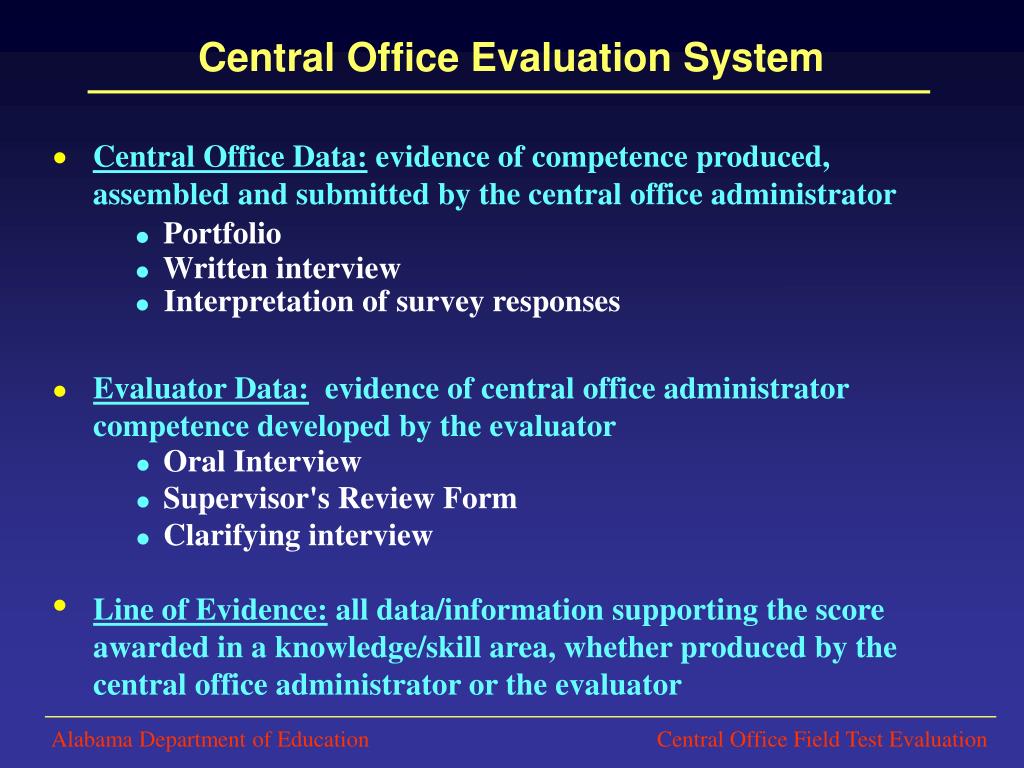 Central Office Evaluation System

- Central Office Data: evidence of competence produced, assembled and submitted by the central office administrator
  - Portfolio
  - Written interview
  - Interpretation of survey responses

- Evaluator Data: evidence of central office administrator competence developed by the evaluator
  - Oral Interview
  - Supervisor's Review Form
  - Clarifying interview

- Line of Evidence: all data/information supporting the score awarded in a knowledge/skill area, whether produced by the central office administrator or the evaluator

Alabama Department of Education

Central Office Field Test Evaluation